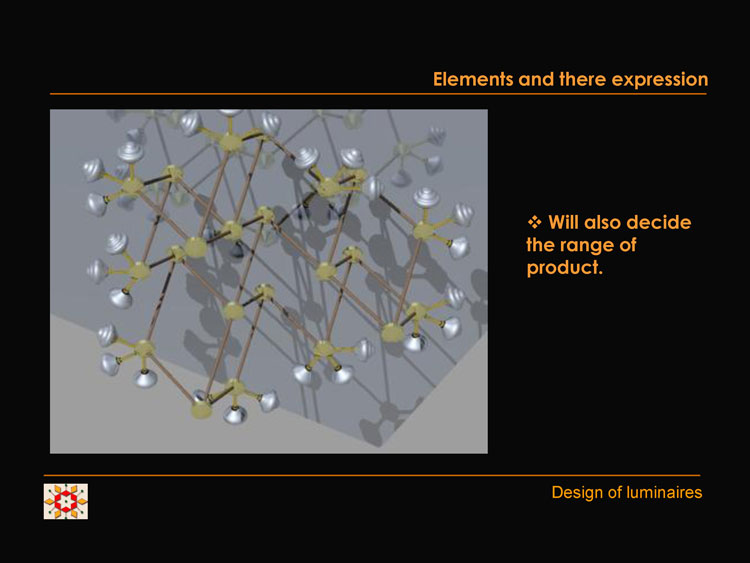 Elements and there expression

❖ Will also decide the range of product.

Design of luminaires